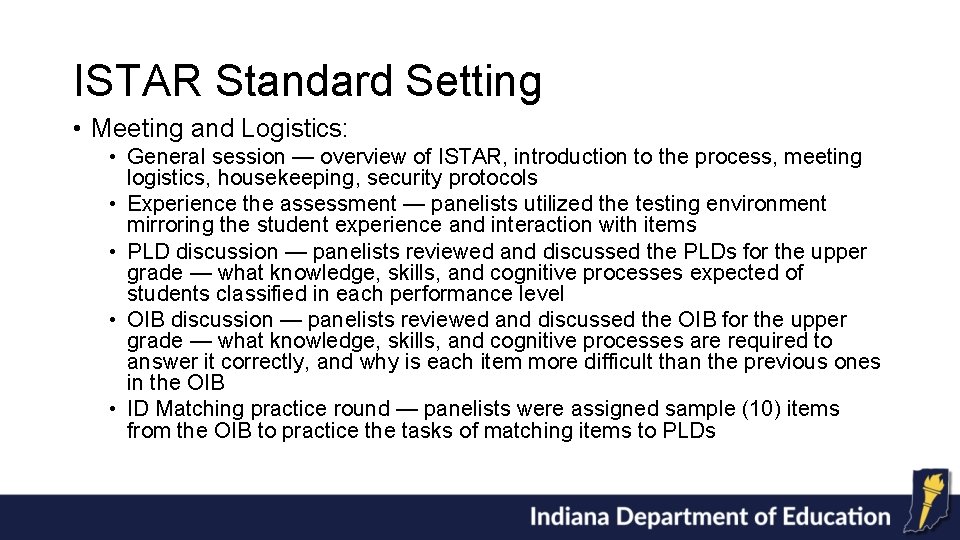 ISTAR Standard Setting

• Meeting and Logistics:

• General session — overview of ISTAR, introduction to the process, meeting logistics, housekeeping, security protocols

• Experience the assessment — panelists utilized the testing environment mirroring the student experience and interaction with items

• PLD discussion — panelists reviewed and discussed the PLDs for the upper grade — what knowledge, skills, and cognitive processes expected of students classified in each performance level

• OIB discussion — panelists reviewed and discussed the OIB for the upper grade — what knowledge, skills, and cognitive processes are required to answer it correctly, and why is each item more difficult than the previous ones in the OIB

• ID Matching practice round — panelists were assigned sample (10) items from the OIB to practice the tasks of matching items to PLDs

Indiana Department of Education